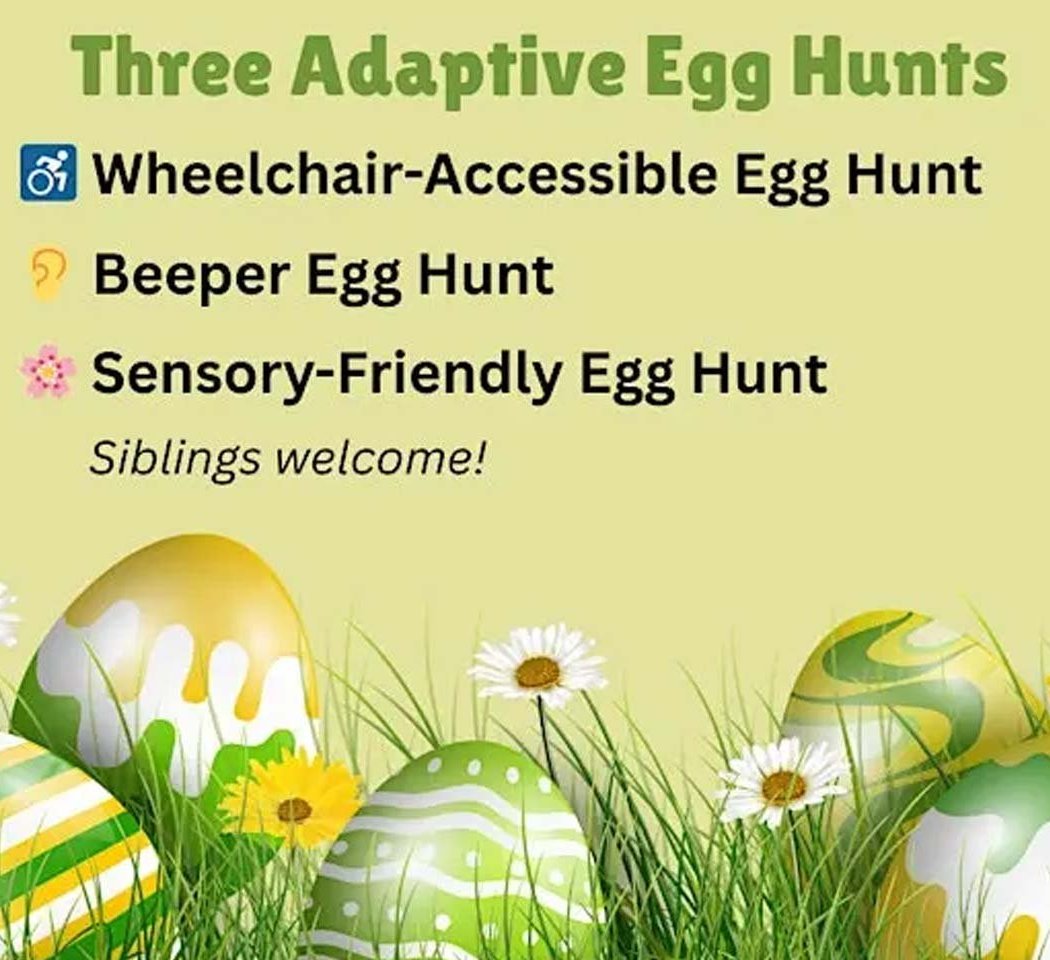 Three Adaptive Egg Hunts

Wheelchair-Accessible Egg Hunt

Beeper Egg Hunt

Sensory-Friendly Egg Hunt

Siblings welcome!